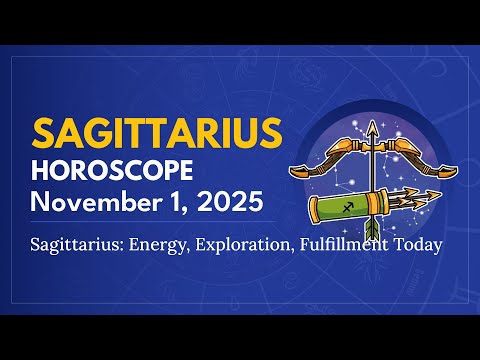 SAGITTARIUS
HOROSCOPE
November 1, 2025

Sagittarius: Energy, Exploration, Fulfillment Today